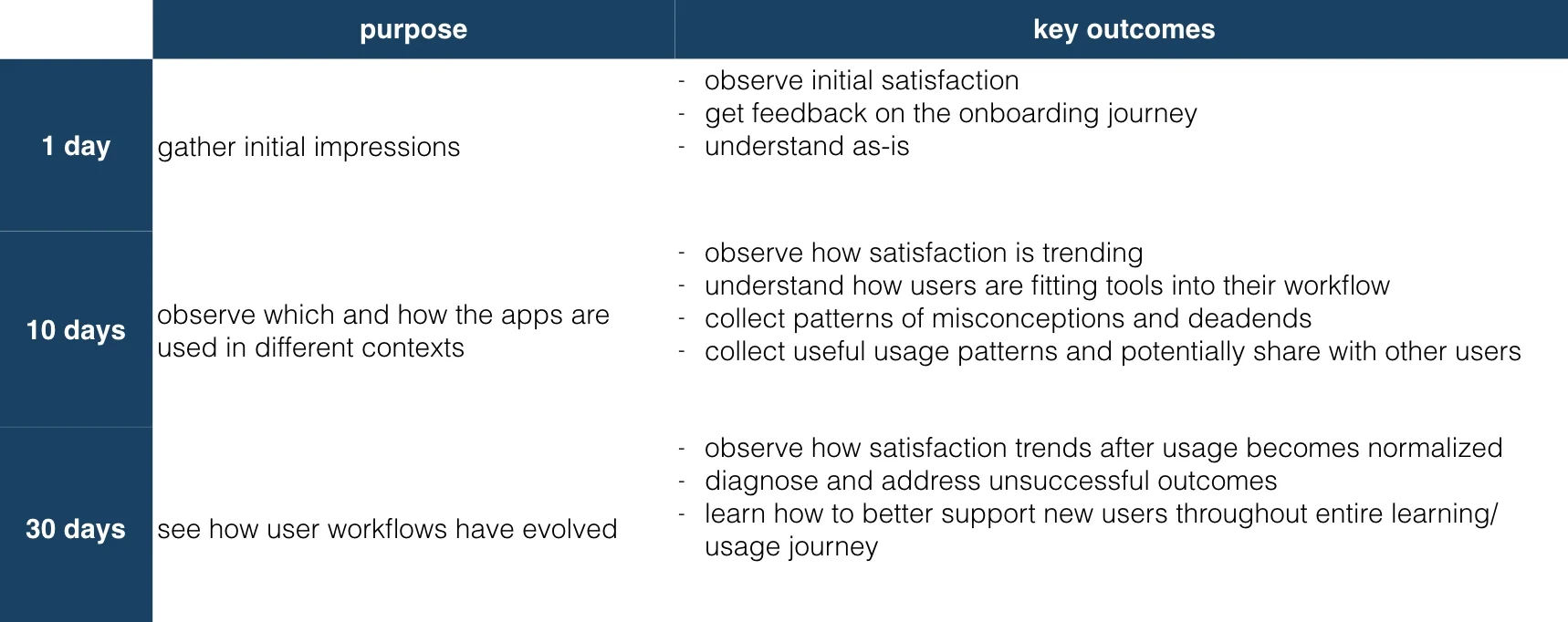 | | purpose | key outcomes |
|---|---|---|
| 1 day | gather initial impressions | - observe initial satisfaction<br>- get feedback on the onboarding journey<br>- understand as-is |
| 10 days | observe which and how the apps are used in different contexts | - observe how satisfaction is trending<br>- understand how users are fitting tools into their workflow<br>- collect patterns of misconceptions and deadends<br>- collect useful usage patterns and potentially share with other users |
| 30 days | see how user workflows have evolved | - observe how satisfaction trends after usage becomes normalized<br>- diagnose and address unsuccessful outcomes<br>- learn how to better support new users throughout entire learning/ usage journey |